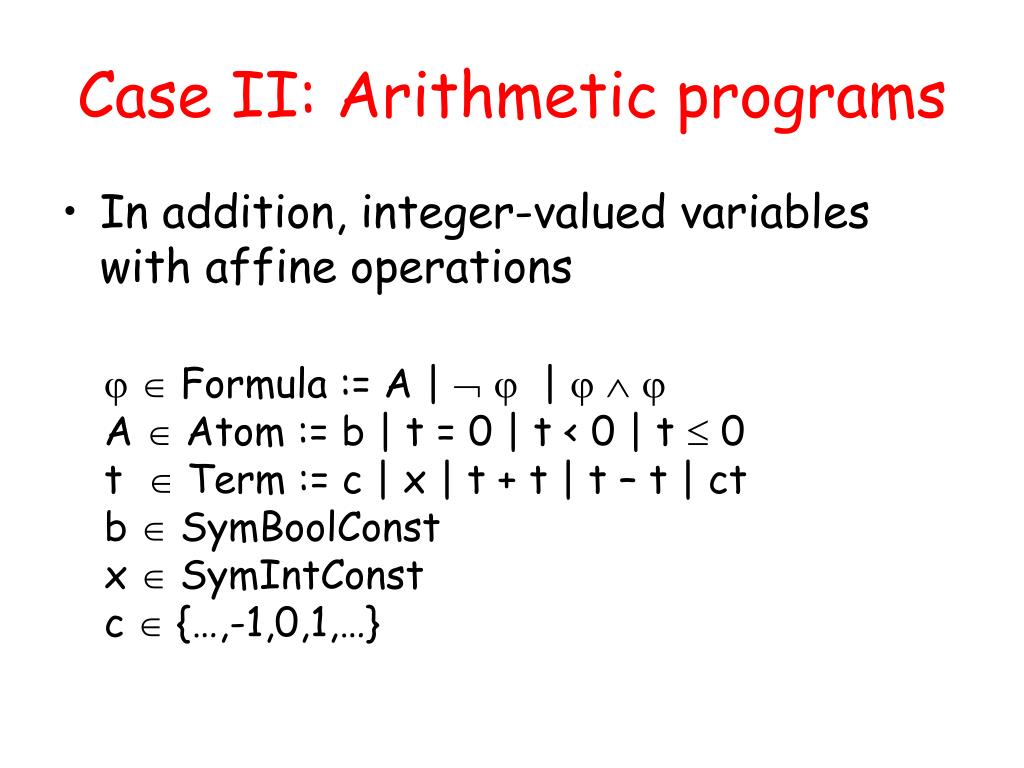 Case II: Arithmetic programs

• In addition, integer-valued variables with affine operations

$\varphi \in$ Formula := A | $\neg \varphi$ | $\varphi \wedge \varphi$
A $\in$ Atom := b | t = 0 | t < 0 | t $\leq$ 0
t $\in$ Term := c | x | t + t | t – t | ct
b $\in$ SymBoolConst
x $\in$ SymIntConst
c $\in$ {…,-1,0,1,…}